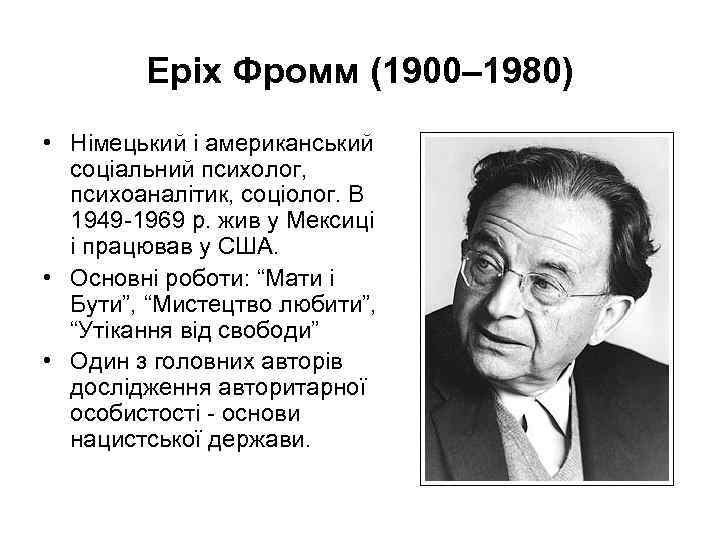 Еріх Фромм (1900–1980)

• Німецький і американський соціальний психолог, психоаналітик, соціолог. В 1949-1969 р. жив у Мексиці і працював у США.
• Основні роботи: “Мати і Бути”, “Мистецтво любити”, “Утікання від свободи”
• Один з головних авторів дослідження авторитарної особистості - основи нацистської держави.